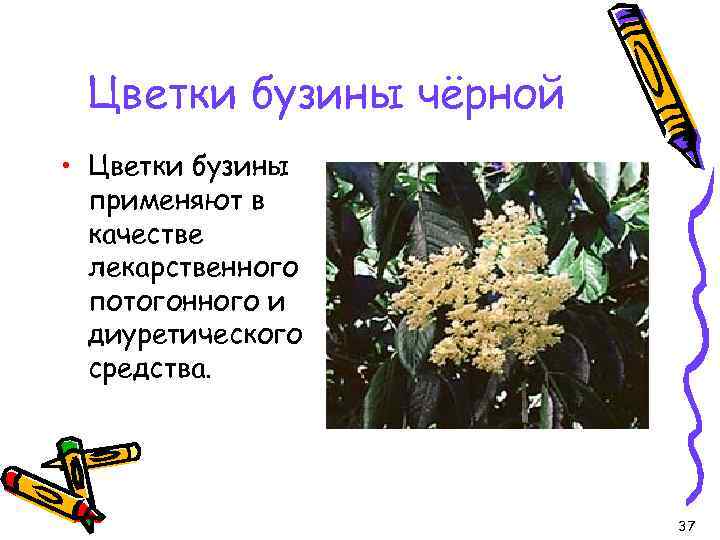 Цветки бузины чёрной

• Цветки бузины применяют в качестве лекарственного потогонного и диуретического средства.

37